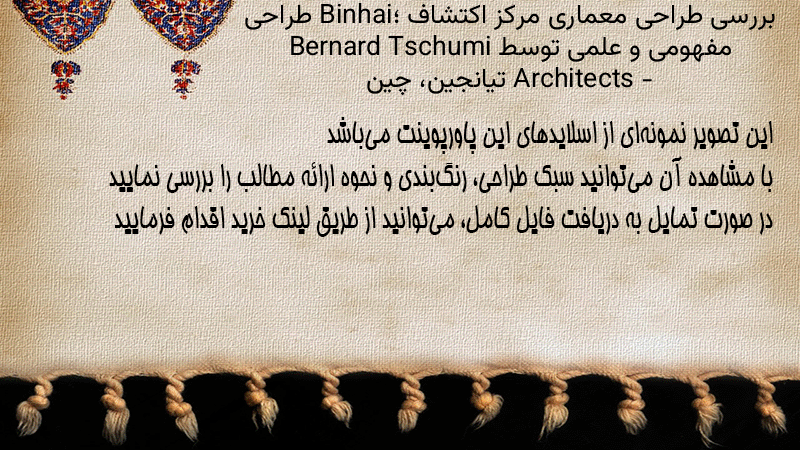 بررسی طراحی معماری مرکز اکتشاف Binhai؛ طراحی مفهومی و علمی توسط Bernard Tschumi Architects - تیانجین، چین

این تصویر نمونه‌ای از اسلایدهای این پاورپوینت می‌باشد
با مشاهده آن می‌توانید سبک طراحی، رنگ‌بندی و نحوه ارائه مطالب را بررسی نمایید
در صورت تمایل به دریافت فایل کامل، می‌توانید از طریق لینک خرید اقدام فرمایید